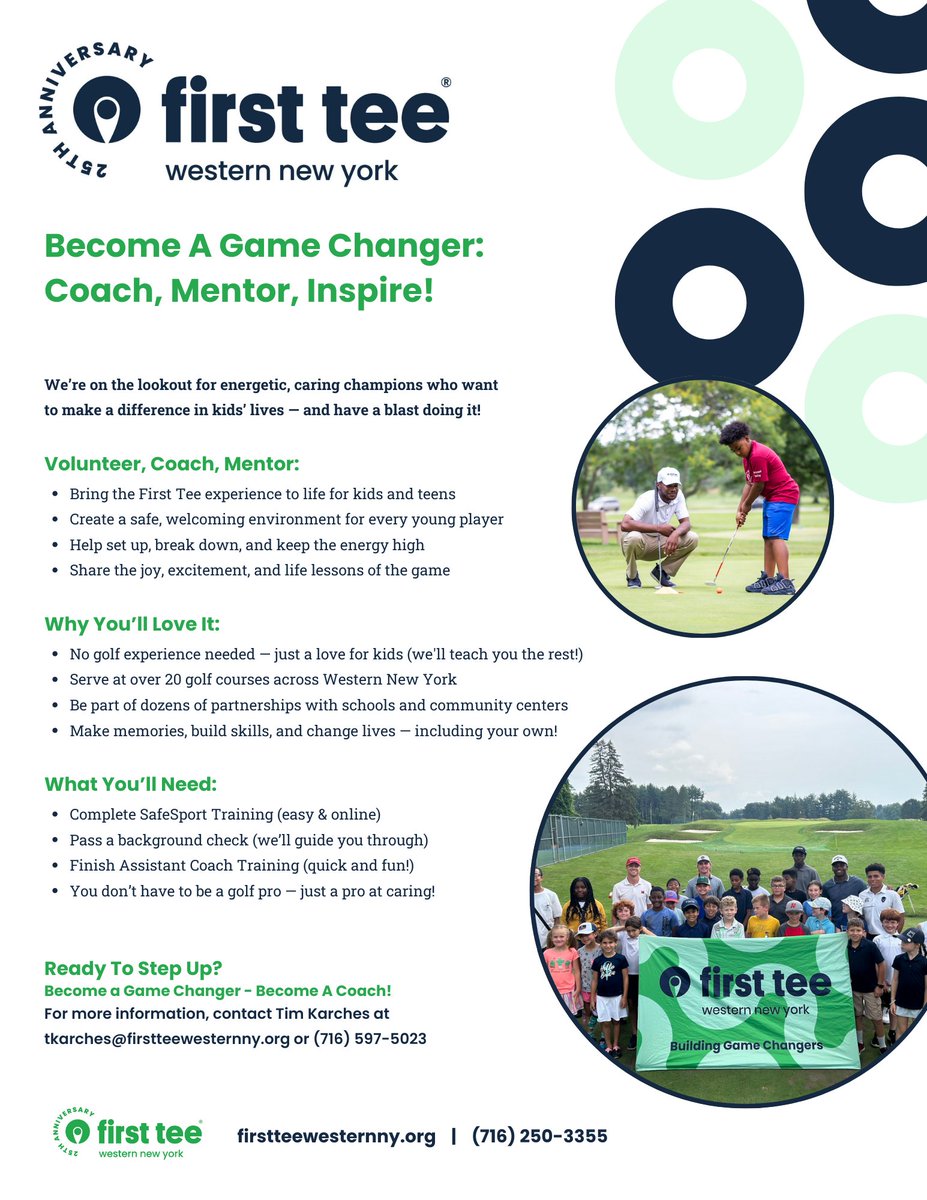 25TH ANNIVERSARY
first tee®
western new york

Become A Game Changer: Coach, Mentor, Inspire!

We're on the lookout for energetic, caring champions who want to make a difference in kids' lives — and have a blast doing it!

Volunteer, Coach, Mentor:
- Bring the First Tee experience to life for kids and teens
- Create a safe, welcoming environment for every young player
- Help set up, break down, and keep the energy high
- Share the joy, excitement, and life lessons of the game

Why You'll Love It:
- No golf experience needed — just a love for kids (we'll teach you the rest!)
- Serve at over 20 golf courses across Western New York
- Be part of dozens of partnerships with schools and community centers
- Make memories, build skills, and change lives — including your own!

What You'll Need:
- Complete SafeSport Training (easy & online)
- Pass a background check (we'll guide you through)
- Finish Assistant Coach Training (quick and fun!)
- You don't have to be a golf pro — just a pro at caring!

Ready To Step Up?
Become a Game Changer - Become A Coach!
For more information, contact Tim Karches at tkarches@firstteewesternny.org or (716) 597-5023

first tee
western new york
Building Game Changers

25TH ANNIVERSARY
first tee®
western new york

firstteewesternny.org | (716) 250-3355